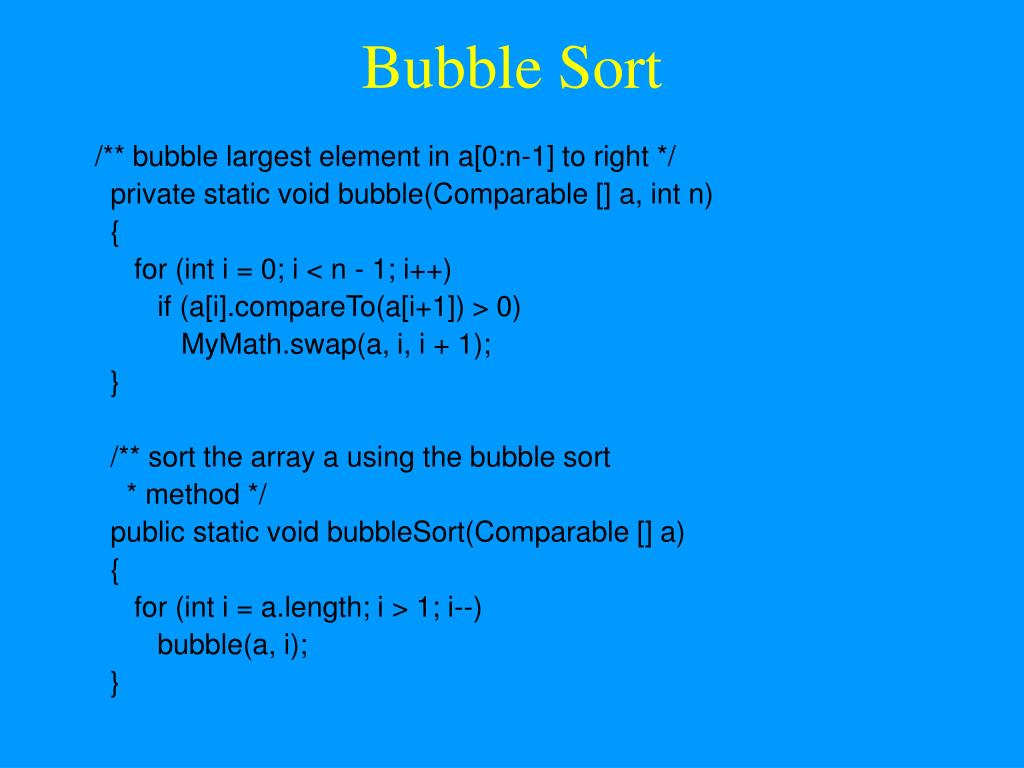 Bubble Sort

/** bubble largest element in a[0:n-1] to right */
private static void bubble(Comparable [] a, int n)
{
for (int i = 0; i < n - 1; i++)
if (a[i].compareTo(a[i+1]) > 0)
MyMath.swap(a, i, i + 1);
}

/** sort the array a using the bubble sort
* method */
public static void bubbleSort(Comparable [] a)
{
for (int i = a.length; i > 1; i--)
bubble(a, i);
}